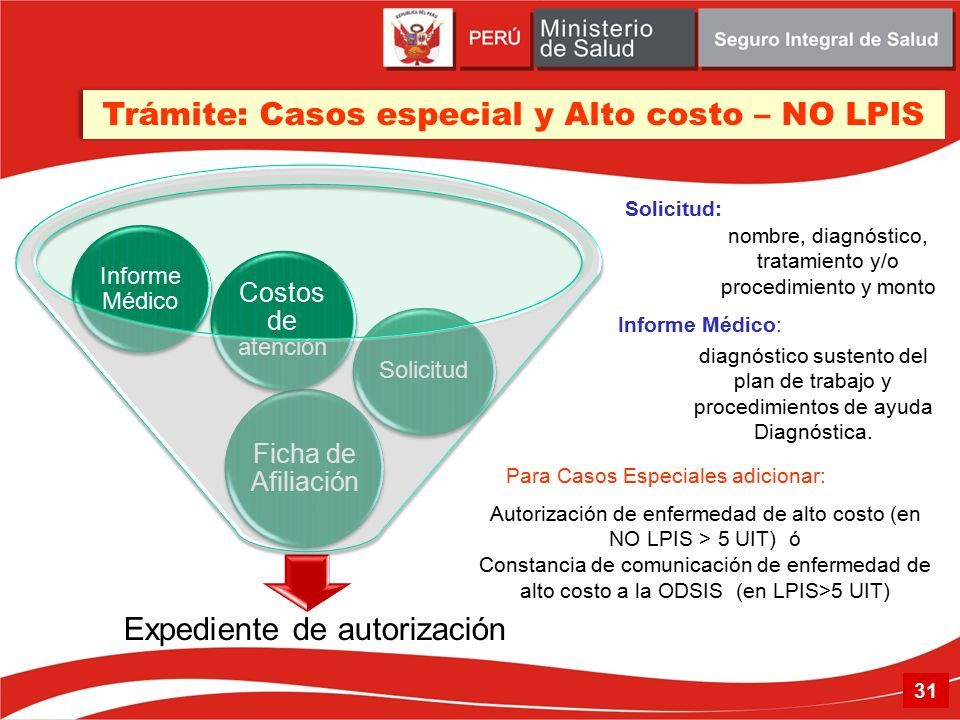 REPÚBLICA DEL PERÚ

PERÚ

Ministerio de Salud

Seguro Integral de Salud

Trámite: Casos especial y Alto costo – NO LPIS

Informe Médico

Costos de atención

Solicitud

Ficha de Afiliación

Expediente de autorización

Solicitud:

nombre, diagnóstico, tratamiento y/o procedimiento y monto

Informe Médico:

diagnóstico sustento del plan de trabajo y procedimientos de ayuda Diagnóstica.

Para Casos Especiales adicionar:

Autorización de enfermedad de alto costo (en NO LPIS > 5 UIT) ó
Constancia de comunicación de enfermedad de alto costo a la ODSIS (en LPIS>5 UIT)

31